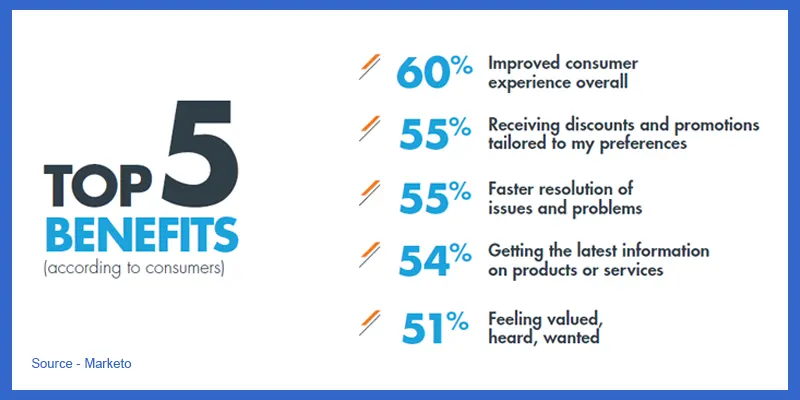 TOP 5 BENEFITS
(according to consumers)

60% Improved consumer experience overall

55% Receiving discounts and promotions tailored to my preferences

55% Faster resolution of issues and problems

54% Getting the latest information on products or services

51% Feeling valued, heard, wanted

Source - Marketo